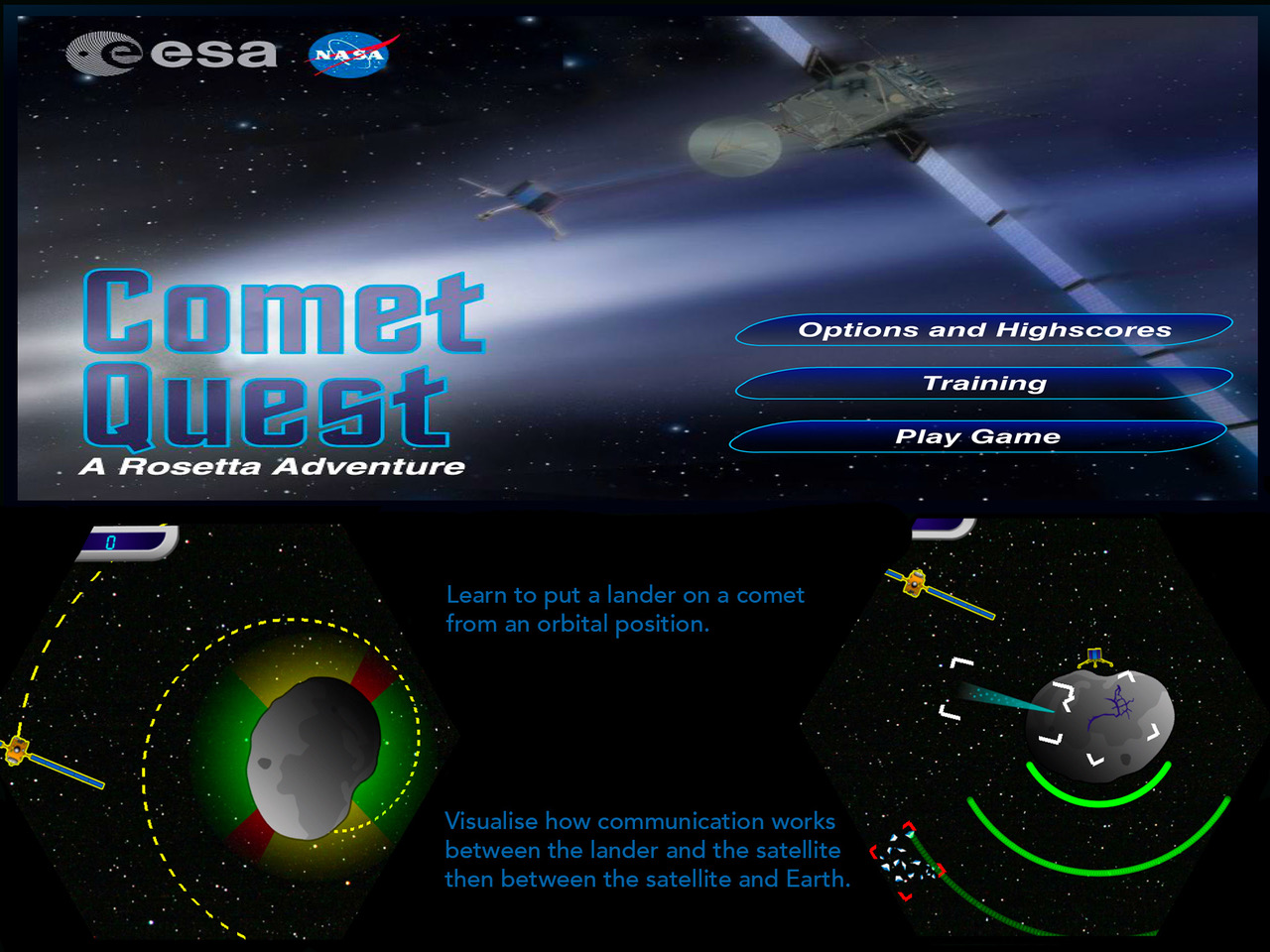 esa NASA

Comet Quest
A Rosetta Adventure

Options and Highscores
Training
Play Game

0

Learn to put a lander on a comet from an orbital position.

Visualise how communication works between the lander and the satellite then between the satellite and Earth.